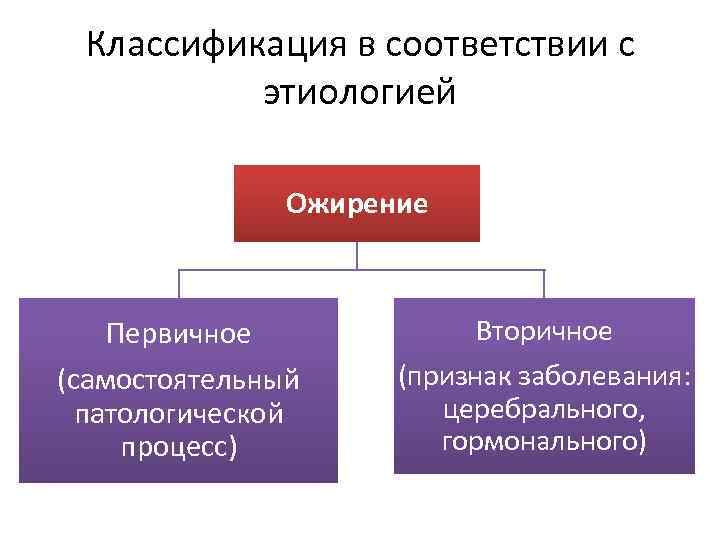 Классификация в соответствии с этиологией

Ожирение

Первичное

(самостоятельный патологической процесс)

Вторичное

(признак заболевания: церебрального, гормонального)